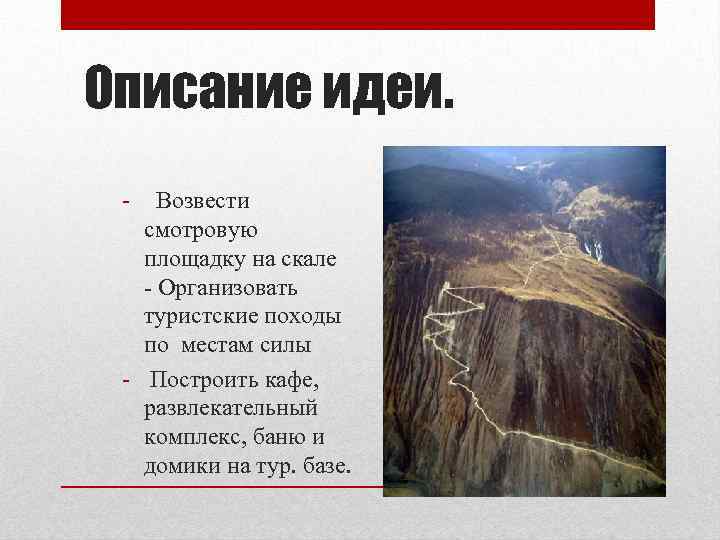 Описание идеи.

- Возвести смотровую площадку на скале
- Организовать туристские походы по местам силы
- Построить кафе, развлекательный комплекс, баню и домики на тур. базе.